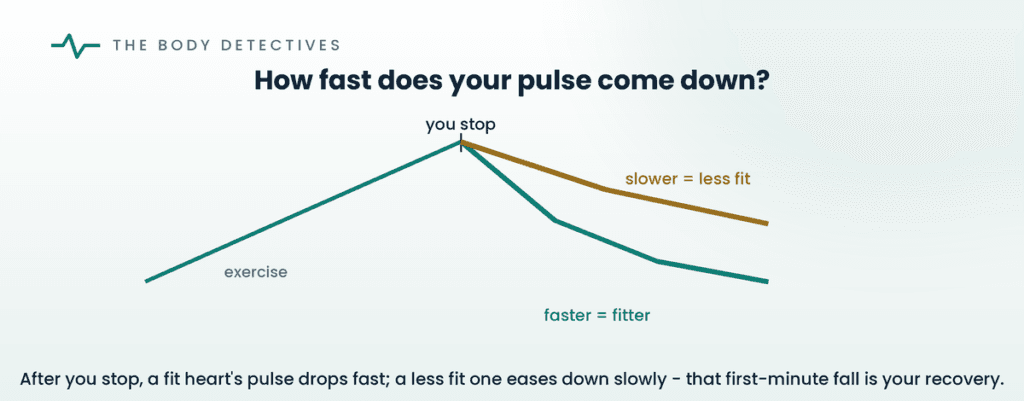 THE BODY DETECTIVES

How fast does your pulse come down?

you stop

slower = less fit

exercise

faster = fitter

After you stop, a fit heart's pulse drops fast; a less fit one eases down slowly - that first-minute fall is your recovery.